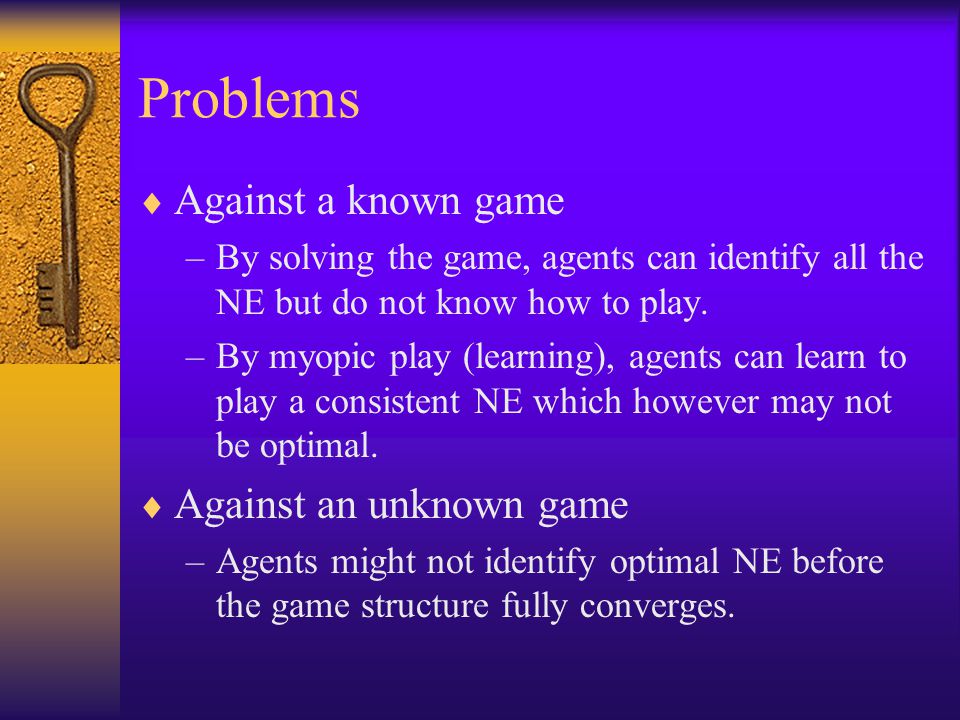 Problems

♦ Against a known game

– By solving the game, agents can identify all the NE but do not know how to play.

– By myopic play (learning), agents can learn to play a consistent NE which however may not be optimal.

♦ Against an unknown game

– Agents might not identify optimal NE before the game structure fully converges.